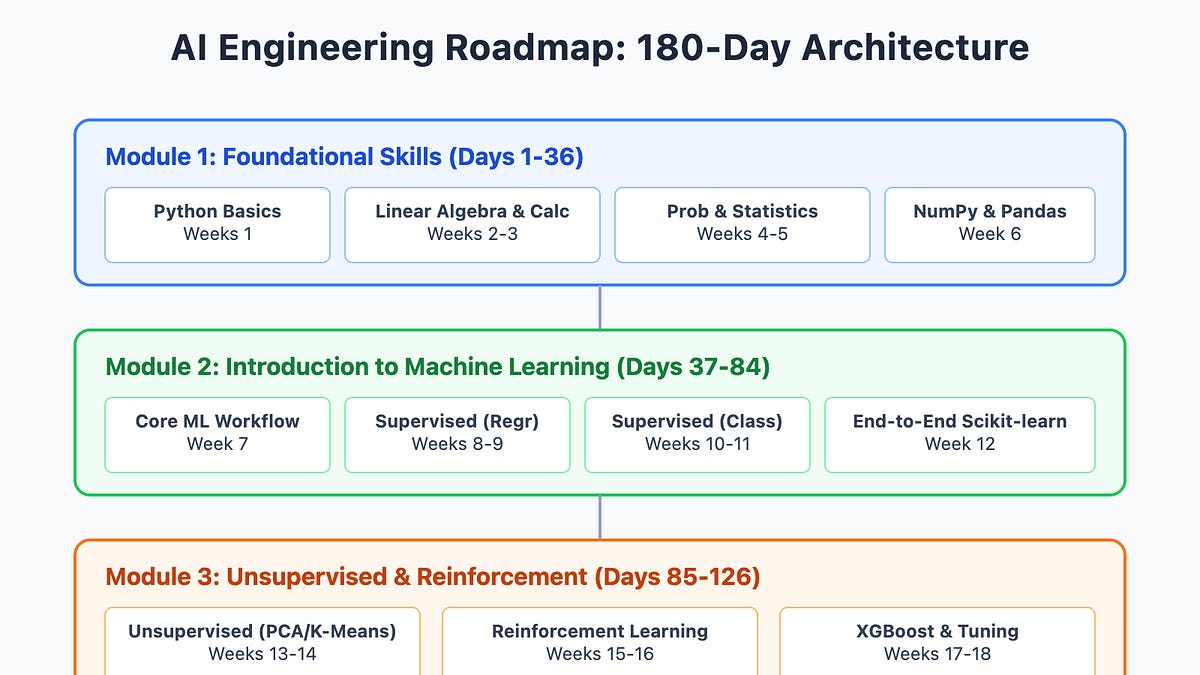 AI Engineering Roadmap: 180-Day Architecture

Module 1: Foundational Skills (Days 1-36)

Python Basics
Weeks 1

Linear Algebra & Calc
Weeks 2-3

Prob & Statistics
Weeks 4-5

NumPy & Pandas
Week 6

Module 2: Introduction to Machine Learning (Days 37-84)

Core ML Workflow
Week 7

Supervised (Regr)
Weeks 8-9

Supervised (Class)
Weeks 10-11

End-to-End Scikit-learn
Week 12

Module 3: Unsupervised & Reinforcement (Days 85-126)

Unsupervised (PCA/K-Means)
Weeks 13-14

Reinforcement Learning
Weeks 15-16

XGBoost & Tuning
Weeks 17-18